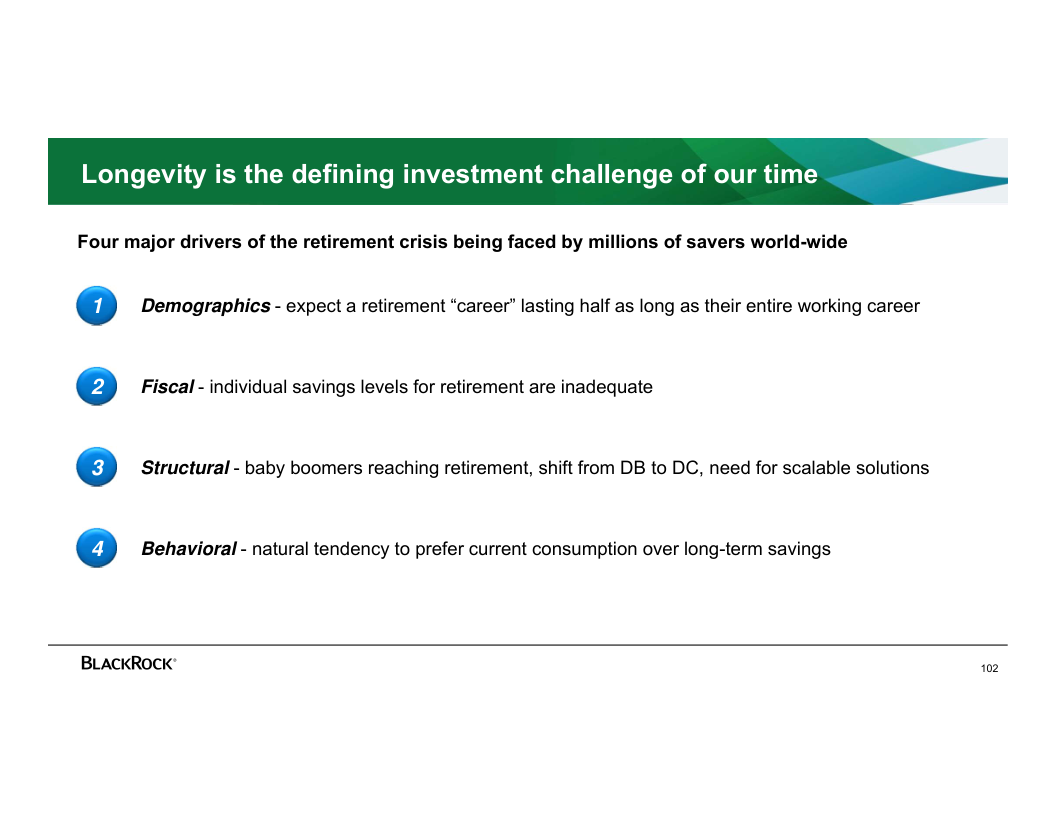 Longevity is the defining investment challenge of our time

Four major drivers of the retirement crisis being faced by millions of savers world-wide

1 Demographics - expect a retirement “career” lasting half as long as their entire working career

2 Fiscal - individual savings levels for retirement are inadequate

3 Structural - baby boomers reaching retirement, shift from DB to DC, need for scalable solutions

4 Behavioral - natural tendency to prefer current consumption over long-term savings

BLACKROCK®

102